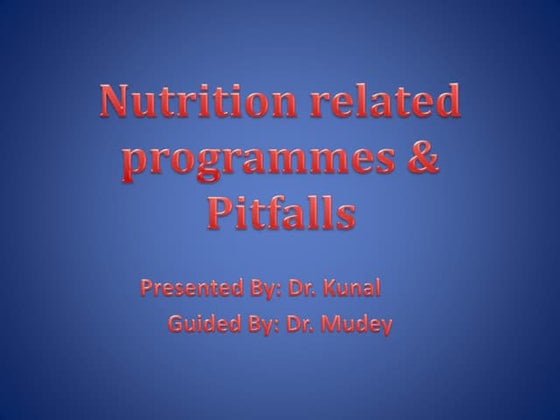 Nutrition related programmes & Pitfalls

Presented By: Dr. Kunal
Guided By: Dr. Mudey